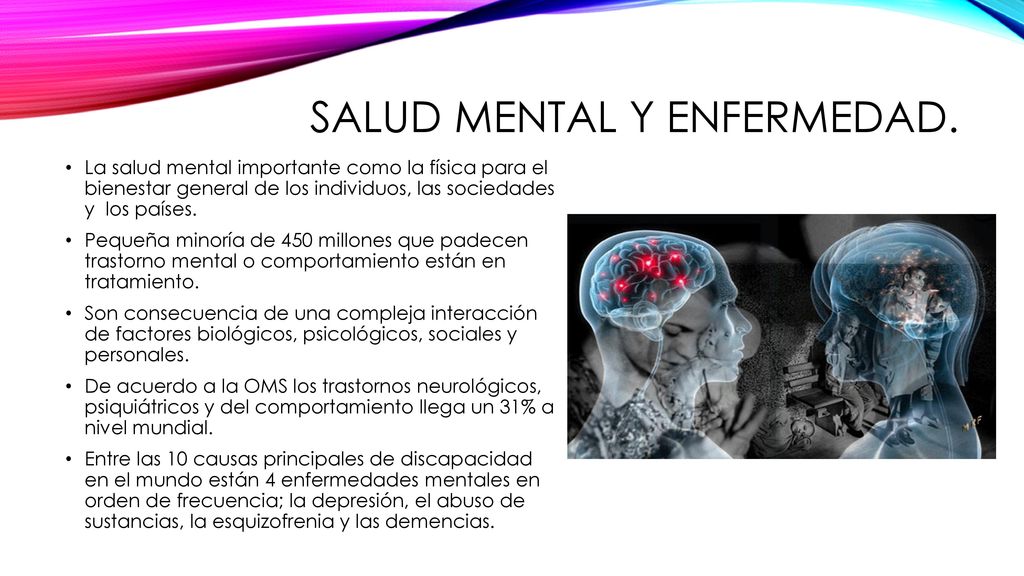 SALUD MENTAL Y ENFERMEDAD.

• La salud mental importante como la física para el bienestar general de los individuos, las sociedades y los países.

• Pequeña minoría de 450 millones que padecen trastorno mental o comportamiento están en tratamiento.

• Son consecuencia de una compleja interacción de factores biológicos, psicológicos, sociales y personales.

• De acuerdo a la OMS los trastornos neurológicos, psiquiátricos y del comportamiento llega un 31% a nivel mundial.

• Entre las 10 causas principales de discapacidad en el mundo están 4 enfermedades mentales en orden de frecuencia; la depresión, el abuso de sustancias, la esquizofrenia y las demencias.